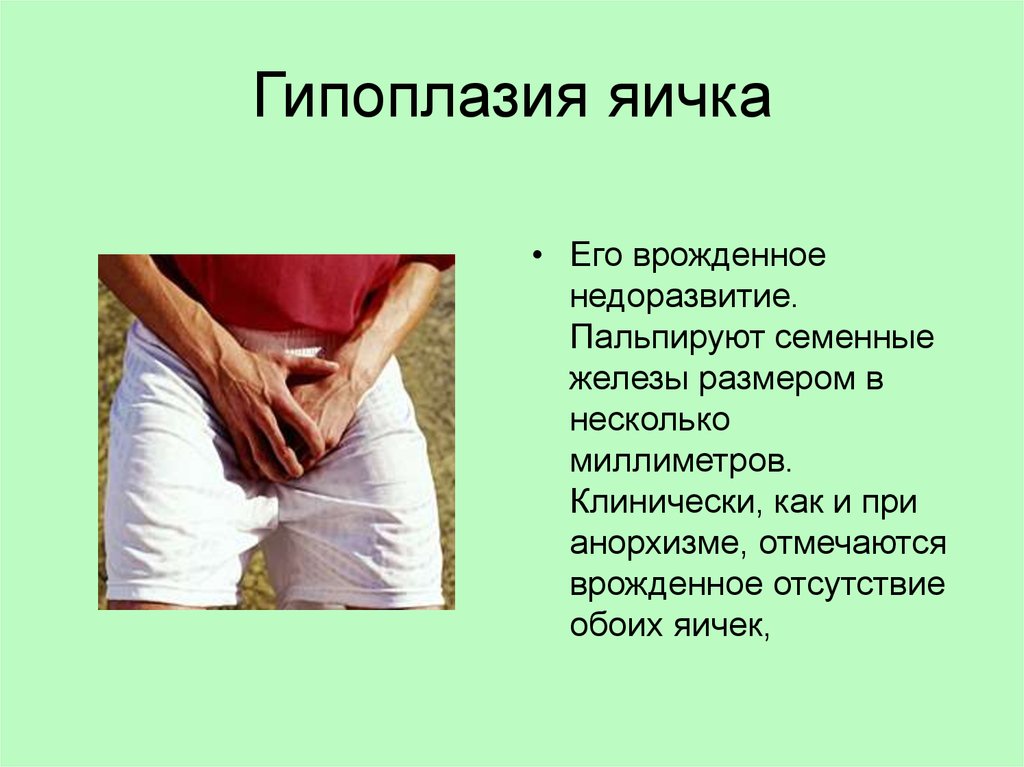 Гипоплазия яичка

• Его врожденное недоразвитие. Пальпируют семенные железы размером в несколько миллиметров. Клинически, как и при анорхизме, отмечаются врожденное отсутствие обоих яичек,